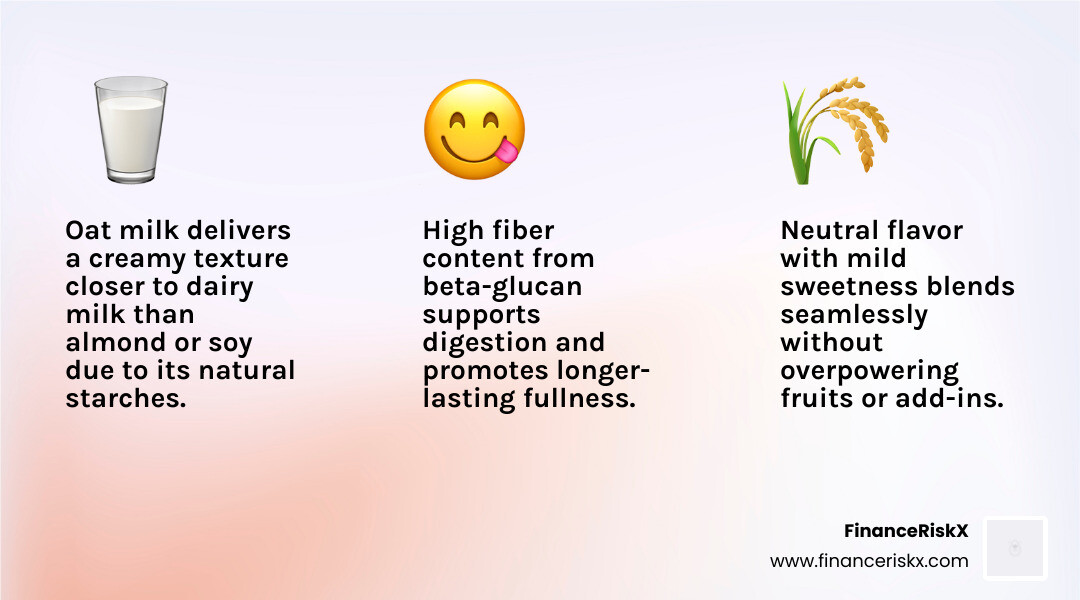 Oat milk delivers a creamy texture closer to dairy milk than almond or soy due to its natural starches.

High fiber content from beta-glucan supports digestion and promotes longer-lasting fullness.

Neutral flavor with mild sweetness blends seamlessly without overpowering fruits or add-ins.

FinanceRiskX
www.financeriskx.com